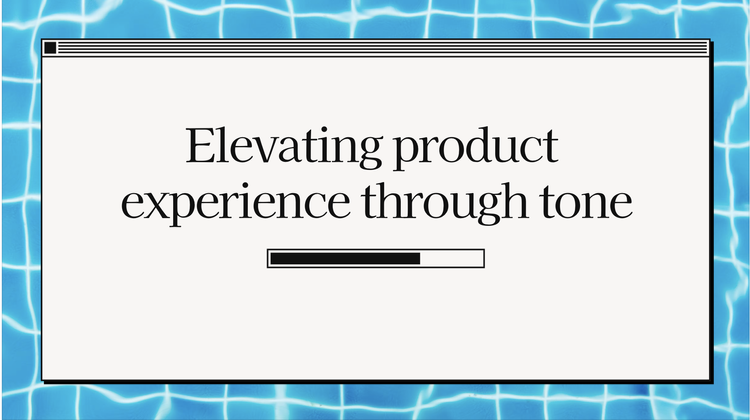 Elevating product experience through tone